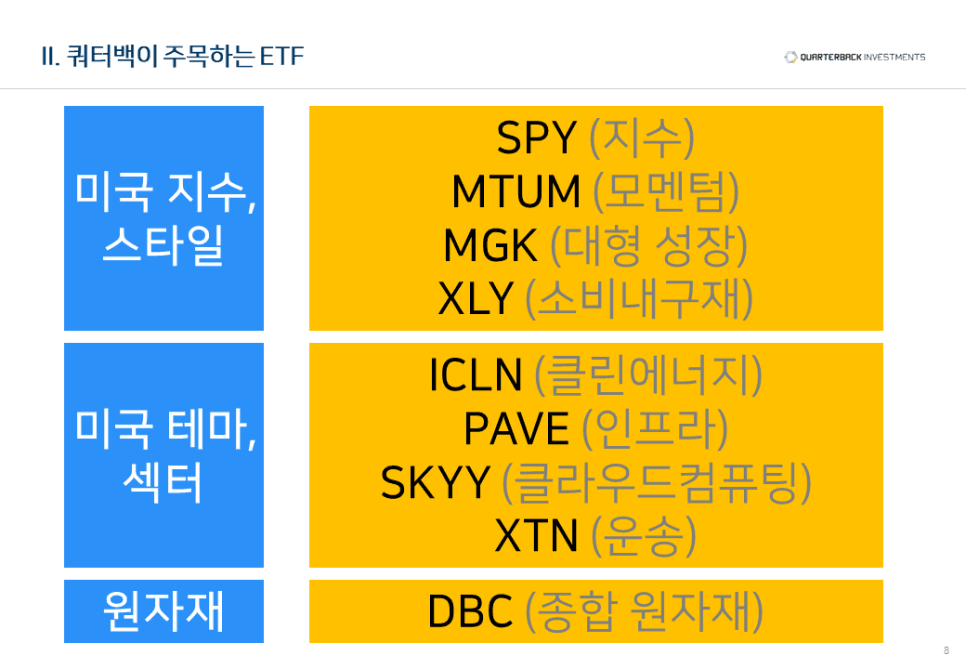 II. 쿼터백이 주목하는 ETF

QUARTERBACK INVESTMENTS

미국 지수, 스타일

SPY (지수)
MTUM (모멘텀)
MGK (대형 성장)
XLY (소비내구재)

미국 테마, 섹터

ICLN (클린에너지)
PAVE (인프라)
SKYY (클라우드컴퓨팅)
XTN (운송)

원자재

DBC (종합 원자재)

8